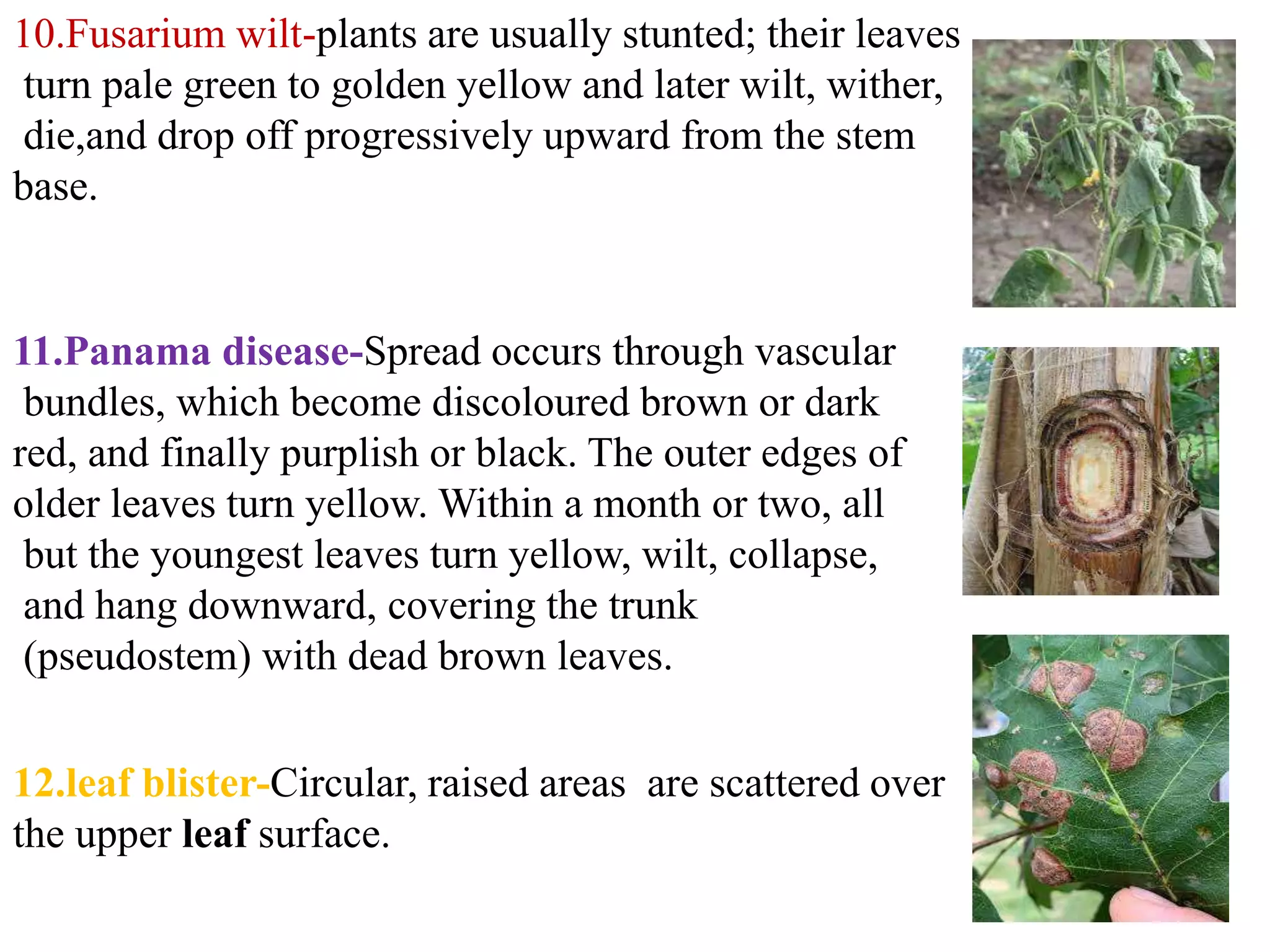 10.Fusarium wilt-plants are usually stunted; their leaves turn pale green to golden yellow and later wilt, wither, die,and drop off progressively upward from the stem base.

11.Panama disease-Spread occurs through vascular bundles, which become discoloured brown or dark red, and finally purplish or black. The outer edges of older leaves turn yellow. Within a month or two, all but the youngest leaves turn yellow, wilt, collapse, and hang downward, covering the trunk (pseudostem) with dead brown leaves.

12.leaf blister-Circular, raised areas are scattered over the upper leaf surface.